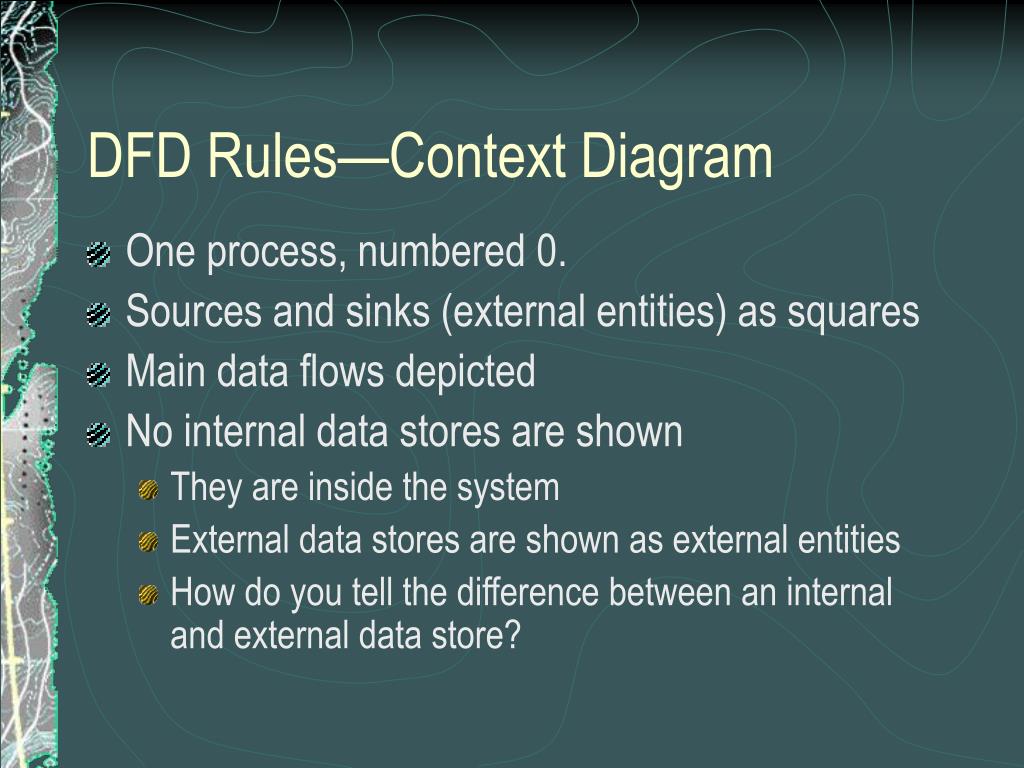 DFD Rules—Context Diagram

One process, numbered 0.

Sources and sinks (external entities) as squares

Main data flows depicted

No internal data stores are shown

They are inside the system

External data stores are shown as external entities

How do you tell the difference between an internal and external data store?